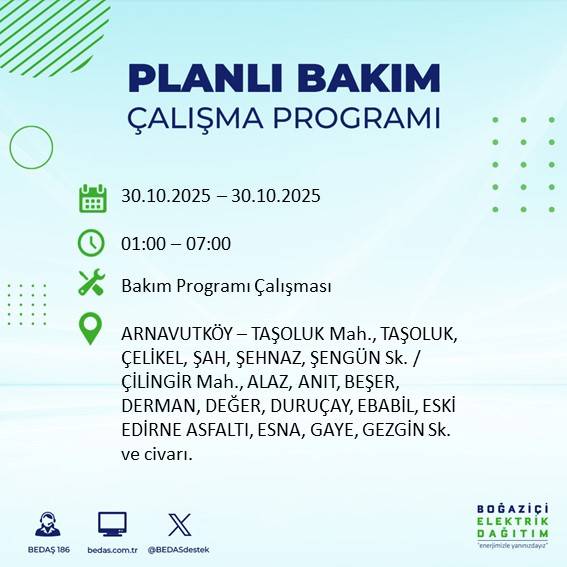 PLANLI BAKIM
ÇALIŞMA PROGRAMI

30.10.2025 – 30.10.2025

01:00 – 07:00

Bakım Programı Çalışması

ARNAVUTKÖY – TAŞOLUK Mah., TAŞOLUK, ÇELİKEL, ŞAH, ŞEHNAZ, ŞENGÜN Sk. / ÇİLİNGİR Mah., ALAZ, ANIT, BEŞER, DERMAN, DEĞER, DURUÇAY, EBABİL, ESKİ EDİRNE ASFALTI, ESNA, GAYE, GEZGİN Sk. ve civarı.

BEDAŞ 186
bedas.com.tr
@BEDASdestek

BOĞAZİÇİ
ELEKTRİK
DAĞITIM
"enerjimizle yanınızdayız"